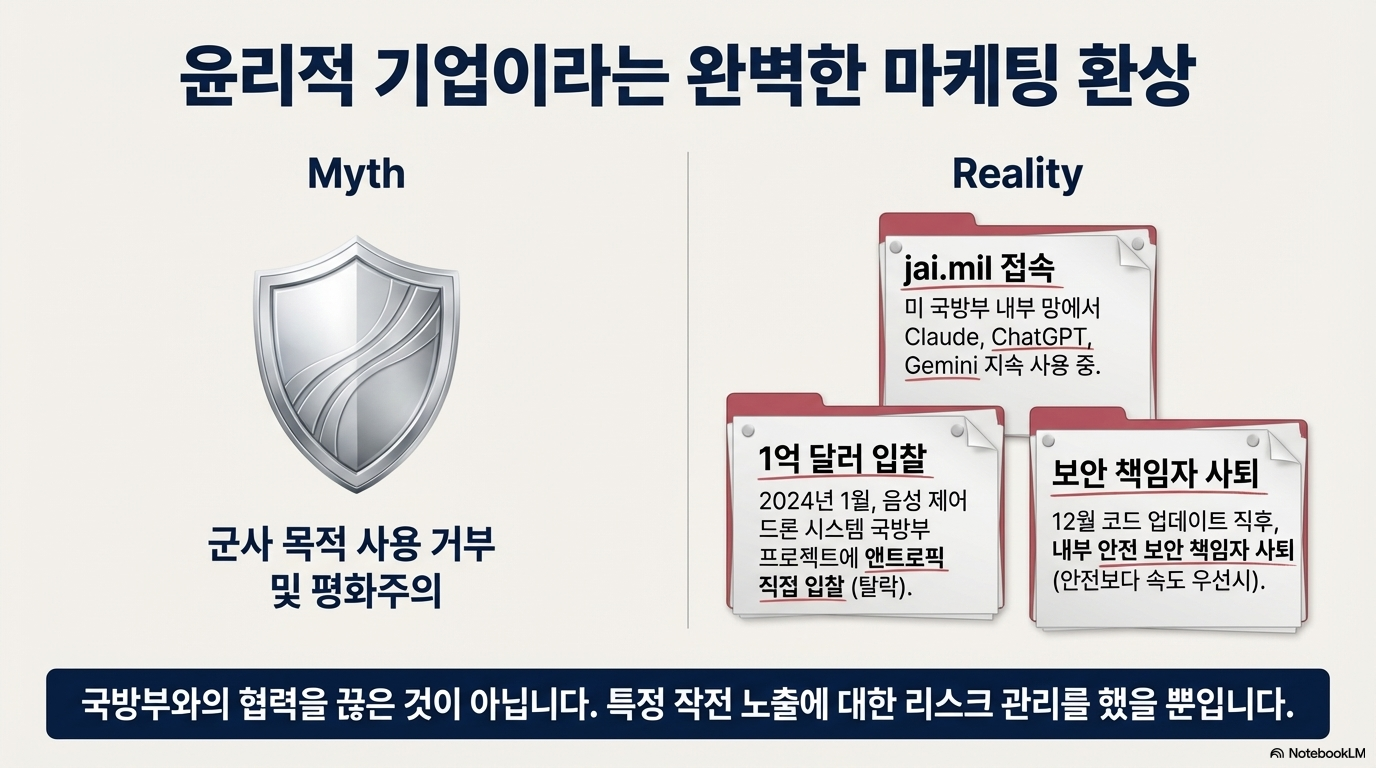 윤리적 기업이라는 완벽한 마케팅 환상

Myth

군사 목적 사용 거부 및 평화주의

Reality

jai.mil 접속
미 국방부 내부 망에서 Claude, ChatGPT, Gemini 지속 사용 중.

1억 달러 입찰
2024년 1월, 음성 제어 드론 시스템 국방부 프로젝트에 앤트로픽 직접 입찰 (탈락).

보안 책임자 사퇴
12월 코드 업데이트 직후, 내부 안전 보안 책임자 사퇴 (안전보다 속도 우선시).

국방부와의 협력을 끊은 것이 아닙니다. 특정 작전 노출에 대한 리스크 관리를 했을 뿐입니다.

NotebookLM